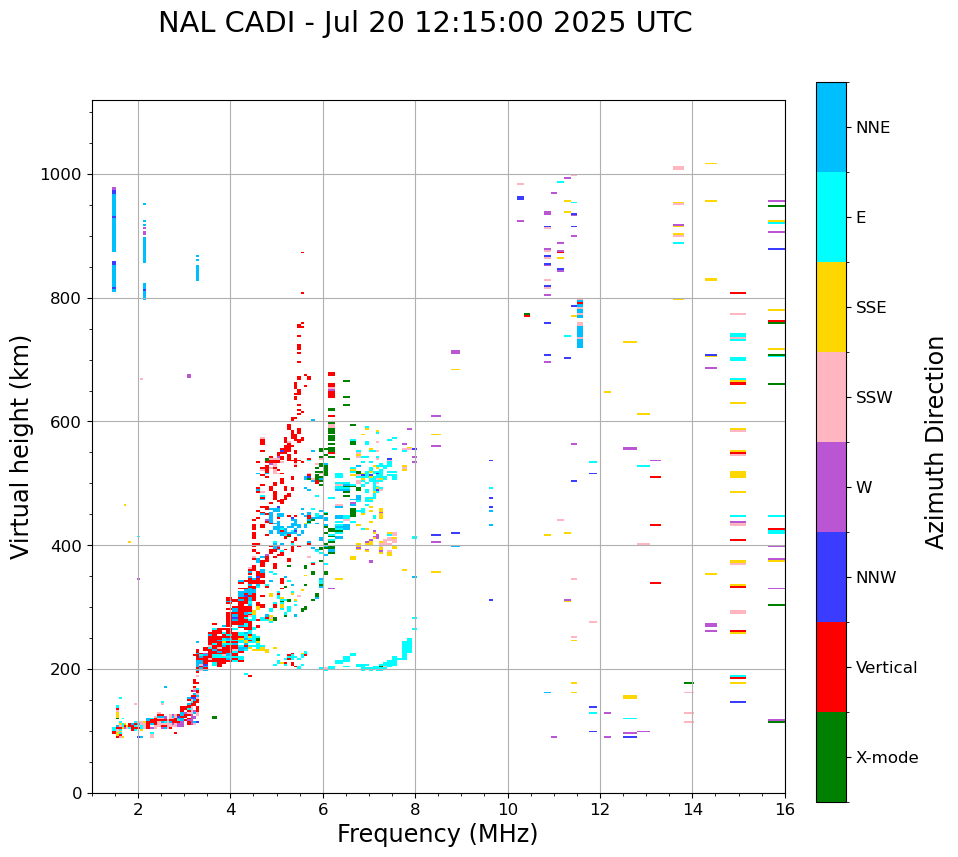 NAL CADI - Jul 20 12:15:00 2025 UTC

Virtual height (km)

1000
800
600
400
200
0

2
4
6
8
10
12
14
16

Frequency (MHz)

NNE
E
SSE
SSW
W
NNW
Vertical
X-mode

Azimuth Direction